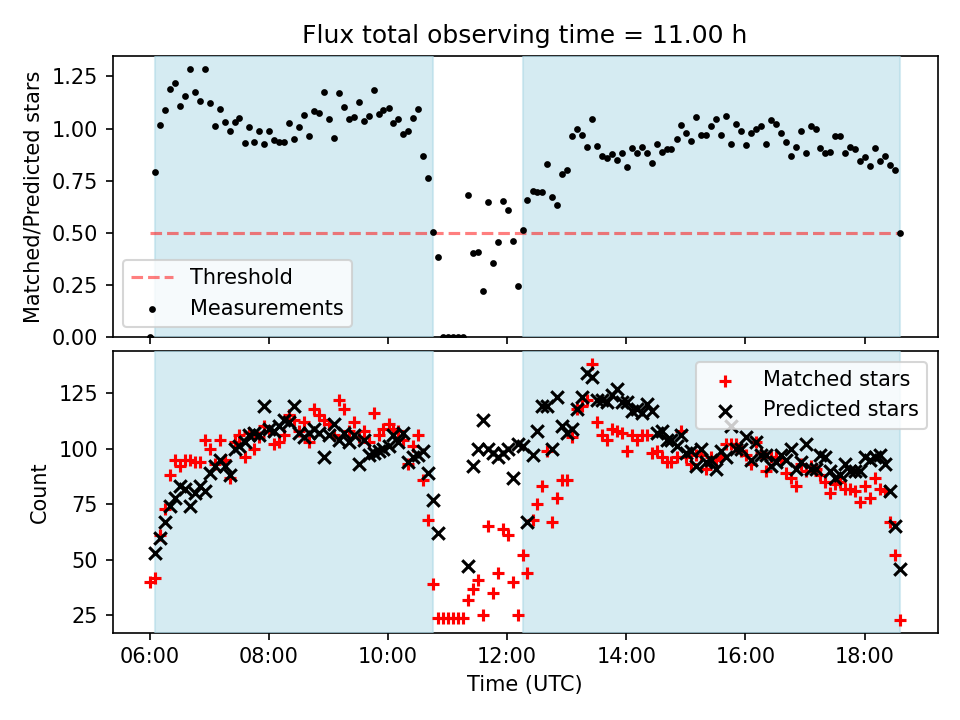 Flux total observing time = 11.00 h

Matched/Predicted stars

1.25
1.00
0.75
0.50
0.25
0.00

Threshold
Measurements

Count

125
100
75
50
25

Matched stars
Predicted stars

06:00
08:00
10:00
12:00
14:00
16:00
18:00

Time (UTC)